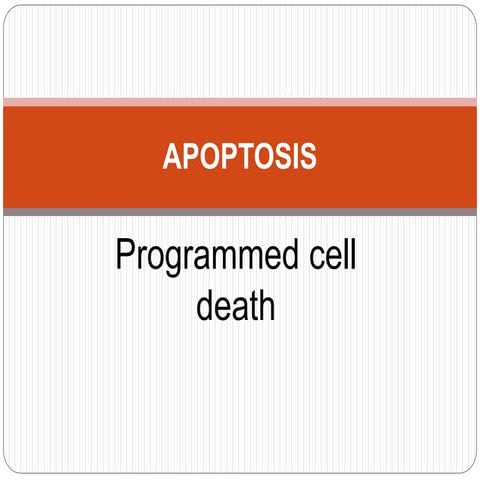 APOPTOSIS

Programmed cell death